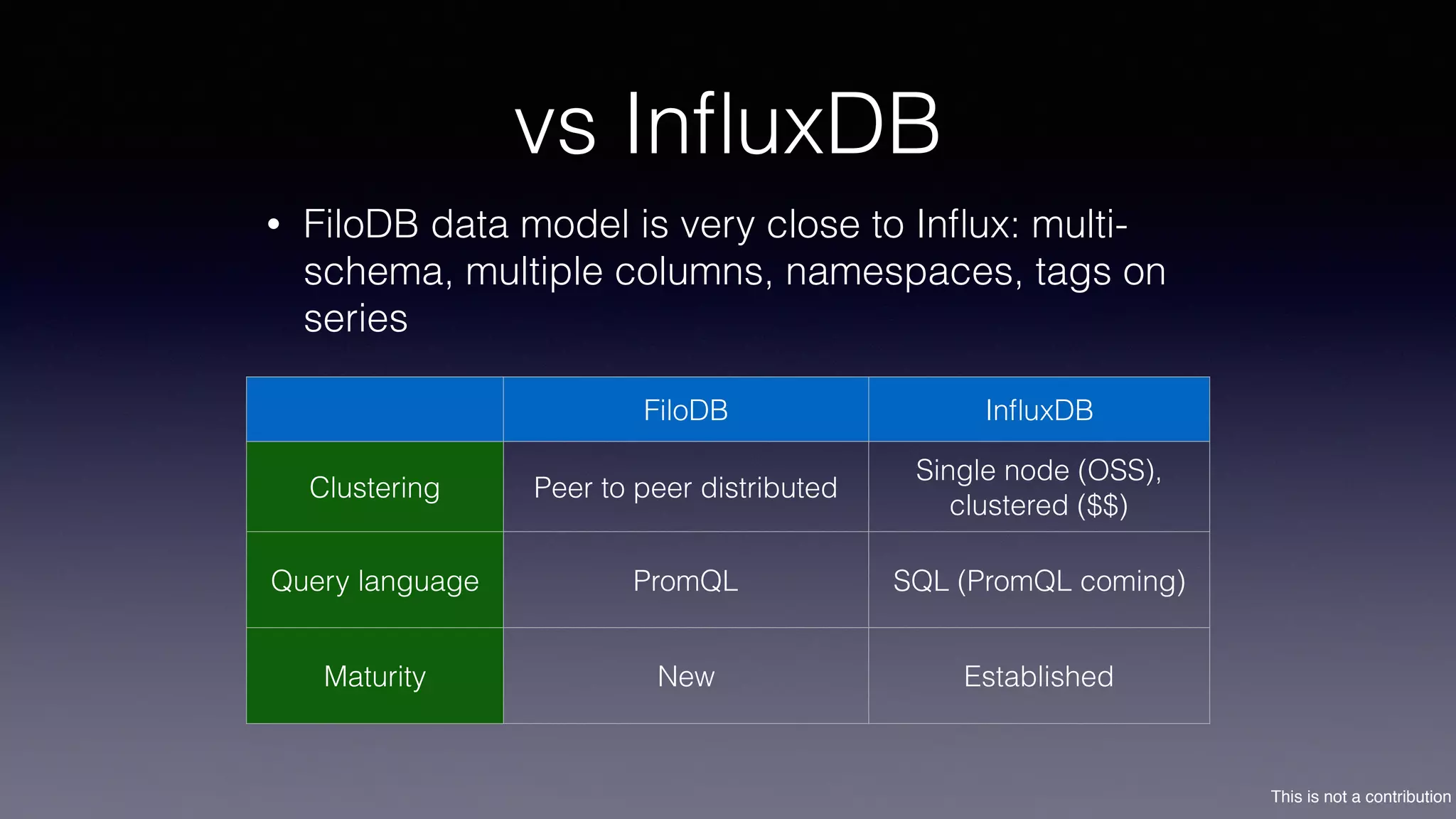 vs InfluxDB

• FiloDB data model is very close to Influx: multi-schema, multiple columns, namespaces, tags on series

| | FiloDB | InfluxDB |
|---|---|---|
| Clustering | Peer to peer distributed | Single node (OSS), clustered (\$\$) |
| Query language | PromQL | SQL (PromQL coming) |
| Maturity | New | Established |

This is not a contribution